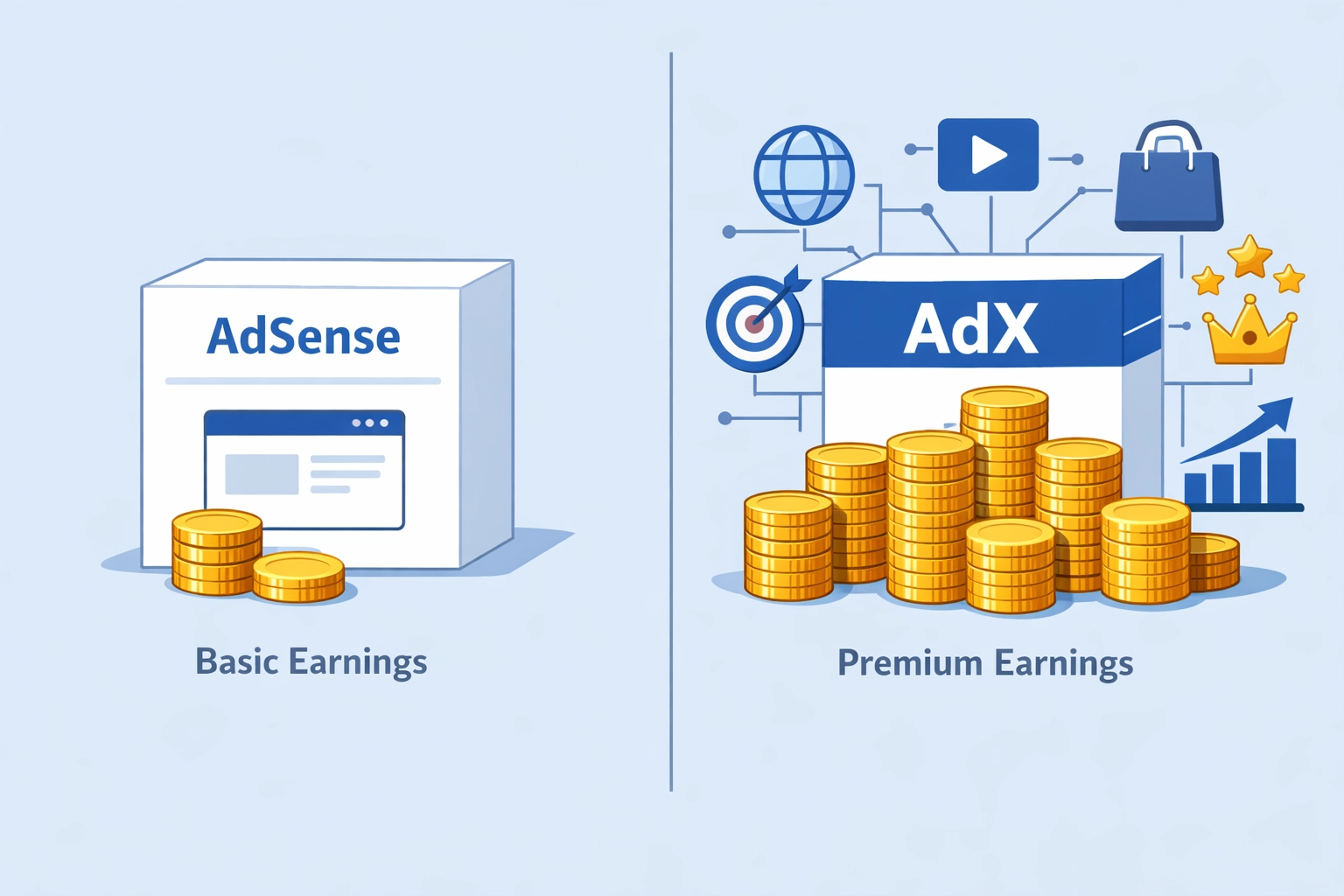 AdSense

Basic Earnings

AdX

Premium Earnings